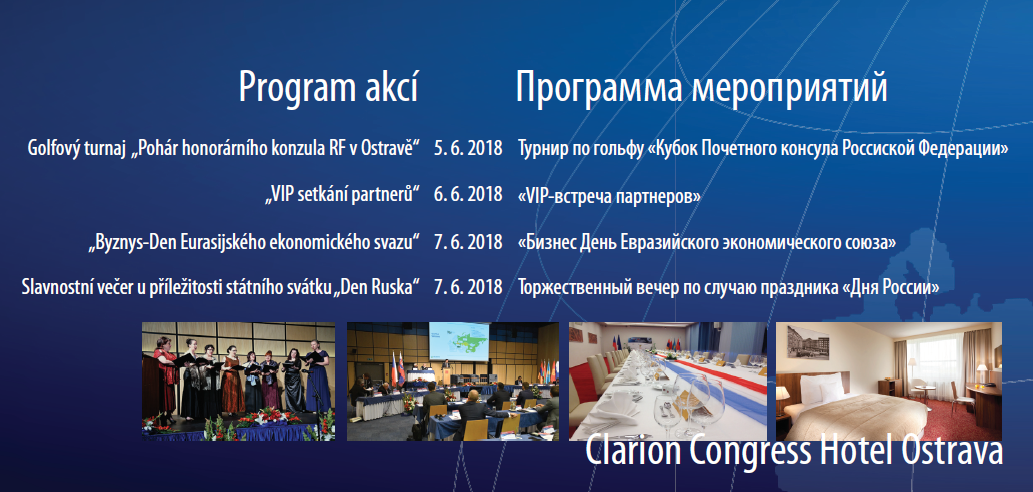 Program akcí

Программа мероприятий

| | | |
|---|---|---|
| Golfový turnaj „Pohár honorárního konzula RF v Ostravě“ | 5. 6. 2018 | Турнир по гольфу «Кубок Почетного консула Российской Федерации» |
| „VIP setkání partnerů“ | 6. 6. 2018 | «VIP-встреча партнеров» |
| „Byznys-Den Eurasijského ekonomického svazu“ | 7. 6. 2018 | «Бизнес День Евразийского экономического союза» |
| Slavnostní večer u příležitosti státního svátku „Den Ruska“ | 7. 6. 2018 | Торжественный вечер по случаю праздника «Дня России» |

Clarion Congress Hotel Ostrava